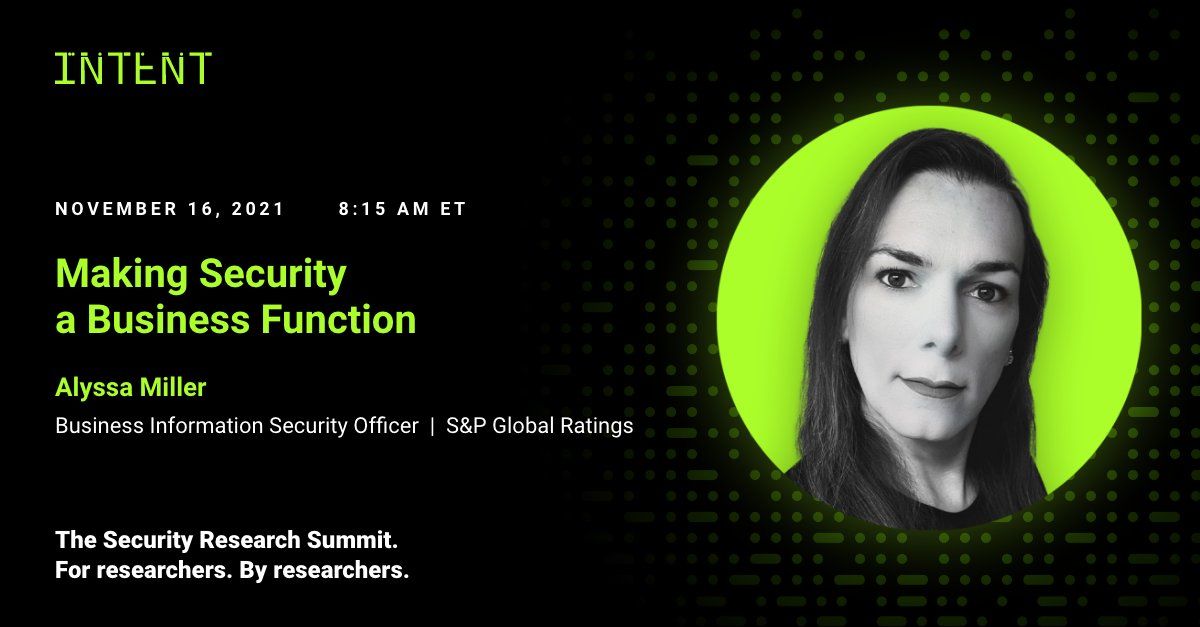 INTENT

NOVEMBER 16, 2021 8:15 AM ET

Making Security a Business Function

Alyssa Miller

Business Information Security Officer | S&P Global Ratings

The Security Research Summit.
For researchers. By researchers.